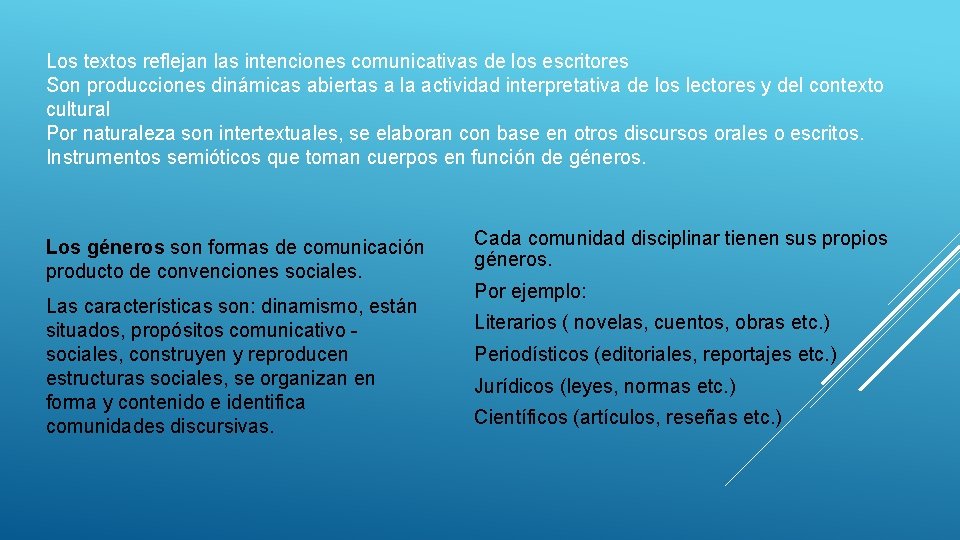 Los textos reflejan las intenciones comunicativas de los escritores
Son producciones dinámicas abiertas a la actividad interpretativa de los lectores y del contexto cultural
Por naturaleza son intertextuales, se elaboran con base en otros discursos orales o escritos.
Instrumentos semióticos que toman cuerpos en función de géneros.

Los géneros son formas de comunicación producto de convenciones sociales.

Las características son: dinamismo, están situados, propósitos comunicativo - sociales, construyen y reproducen estructuras sociales, se organizan en forma y contenido e identifica comunidades discursivas.

Cada comunidad disciplinar tienen sus propios géneros.

Por ejemplo:

Literarios ( novelas, cuentos, obras etc.)

Periodísticos (editoriales, reportajes etc.)

Jurídicos (leyes, normas etc.)

Científicos (artículos, reseñas etc.)